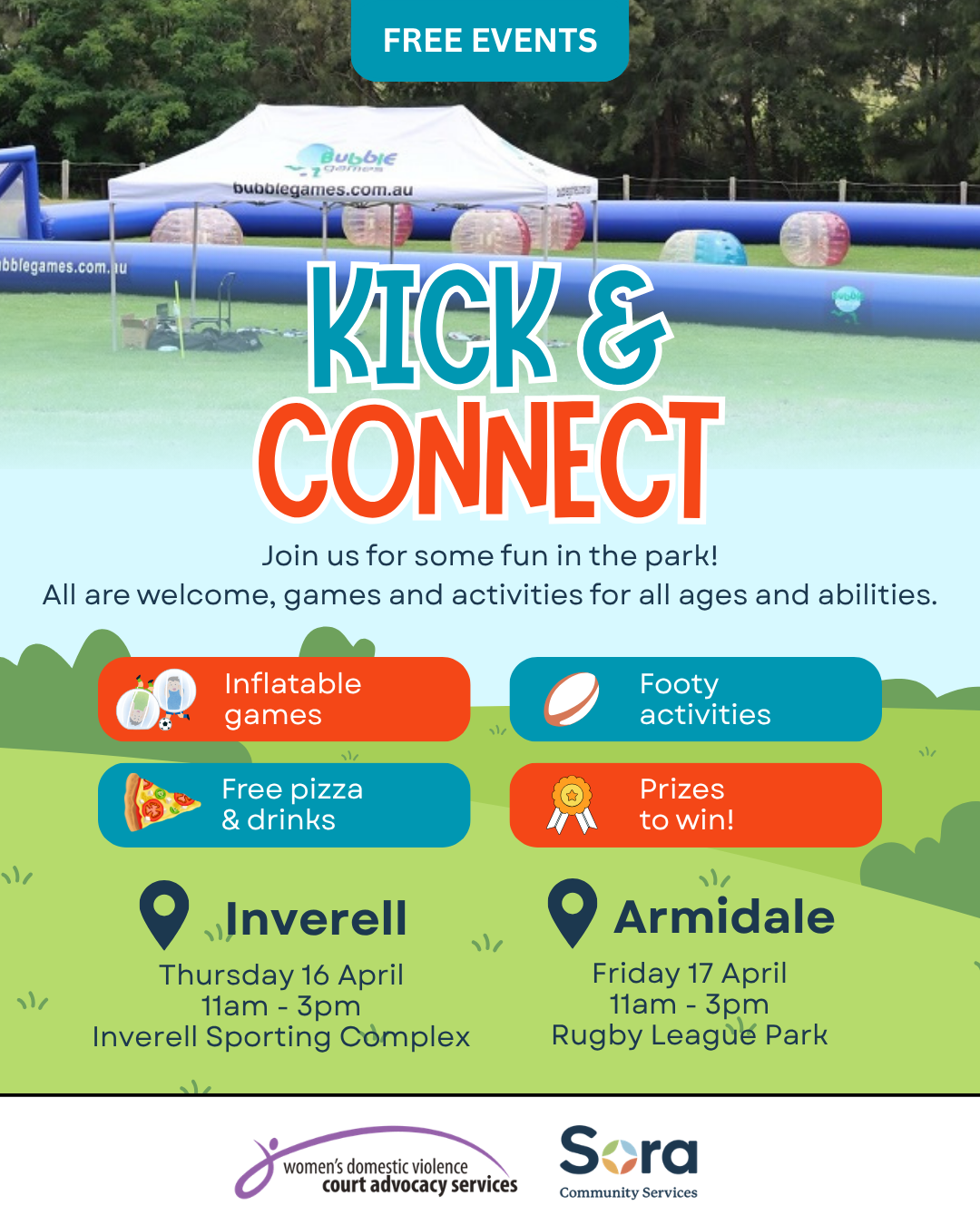 FREE EVENTS

Bubble games

bubblegames.com.au

bblegames.com.au

KICK &
CONNECT

Join us for some fun in the park!
All are welcome, games and activities for all ages and abilities.

Inflatable games

Footy activities

Free pizza & drinks

Prizes to win!

Inverell
Thursday 16 April
11am - 3pm
Inverell Sporting Complex

Armidale
Friday 17 April
11am - 3pm
Rugby League Park

women's domestic violence
court advocacy services

Sora
Community Services